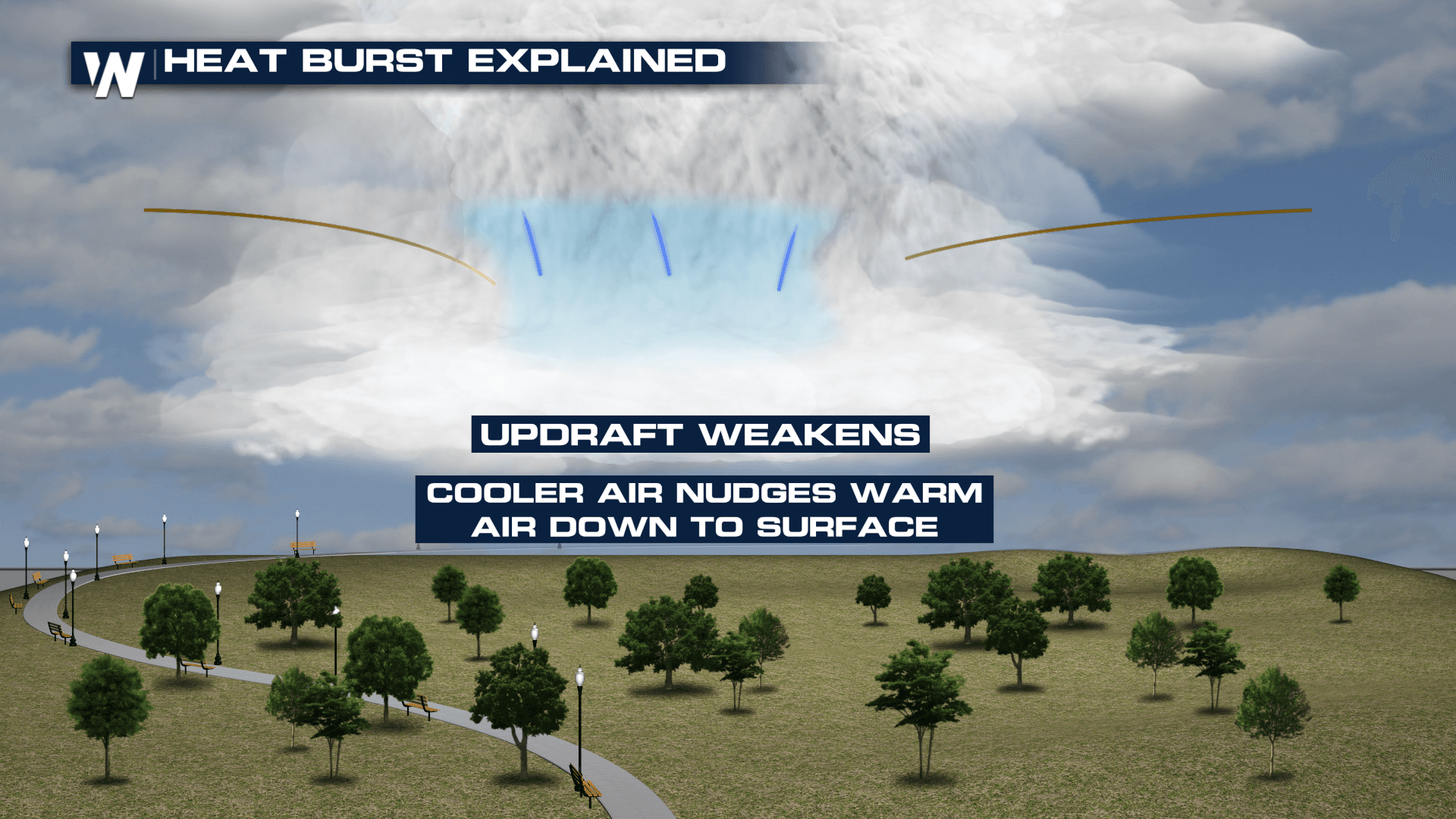 W HEAT BURST EXPLAINED

UPDRAFT WEAKENS

COOLER AIR NUDGES WARM AIR DOWN TO SURFACE